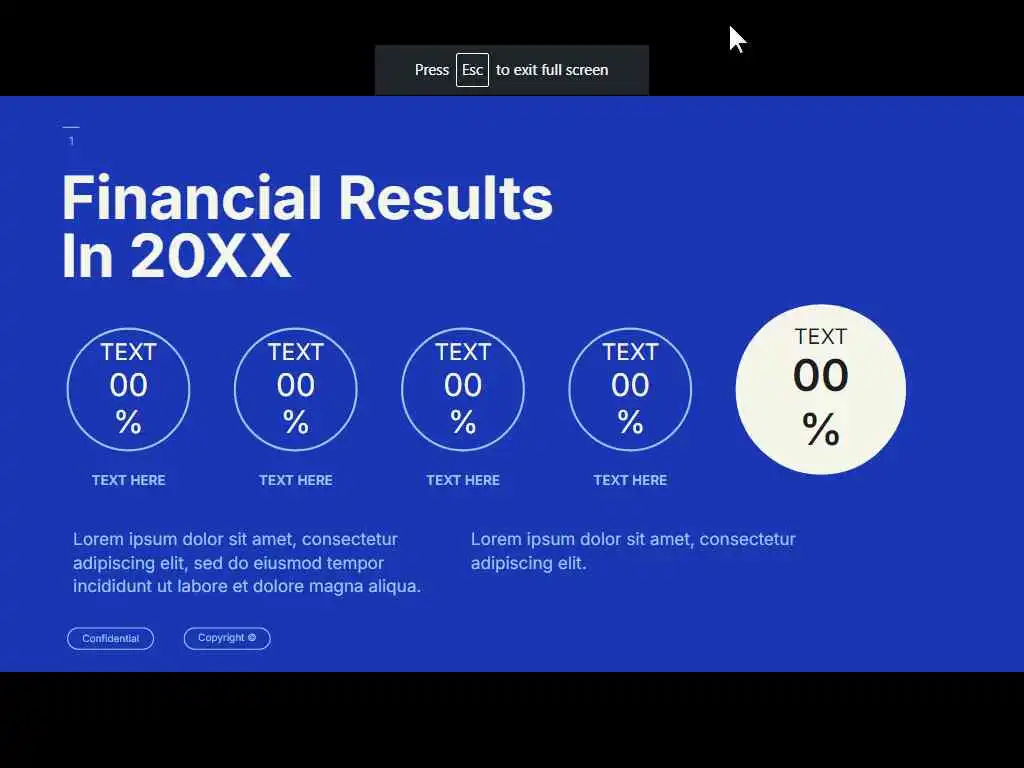 Press Esc to exit full screen

1

Financial Results In 20XX

TEXT 00 %

TEXT HERE

TEXT 00 %

TEXT HERE

TEXT 00 %

TEXT HERE

TEXT 00 %

TEXT HERE

TEXT 00 %

Lorem ipsum dolor sit amet, consectetur adipiscing elit, sed do eiusmod tempor incididunt ut labore et dolore magna aliqua.

Lorem ipsum dolor sit amet, consectetur adipiscing elit.

Confidential

Copyright ©